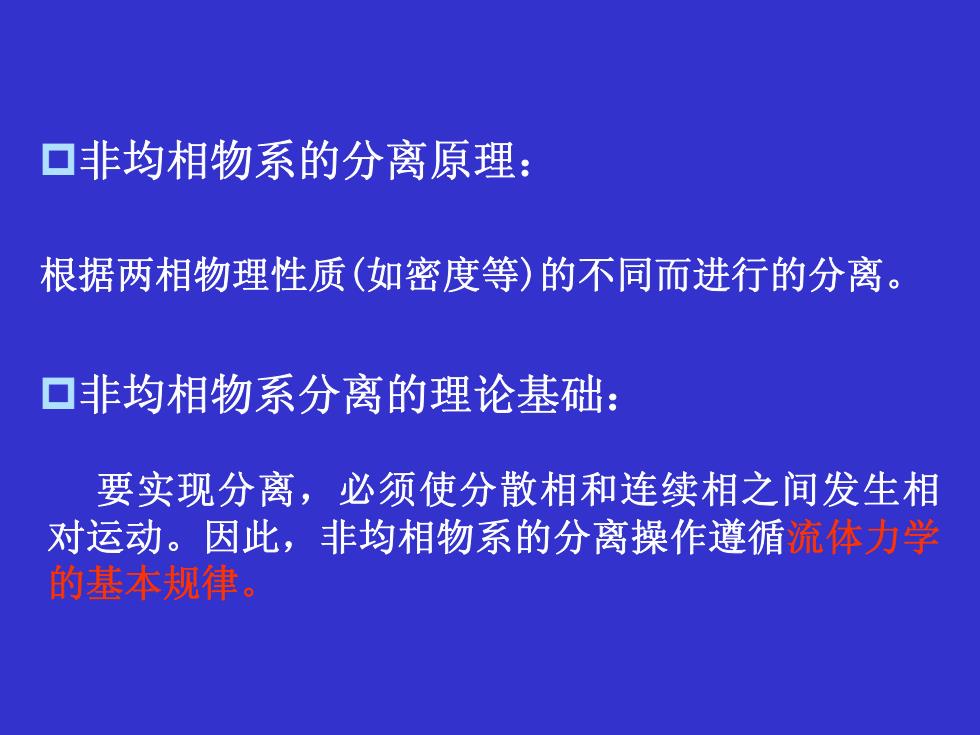 非均相物系的分离原理：

根据两相物理性质(如密度等)的不同而进行的分离。

非均相物系分离的理论基础：

要实现分离，必须使分散相和连续相之间发生相对运动。因此，非均相物系的分离操作遵循流体力学的基本规律。